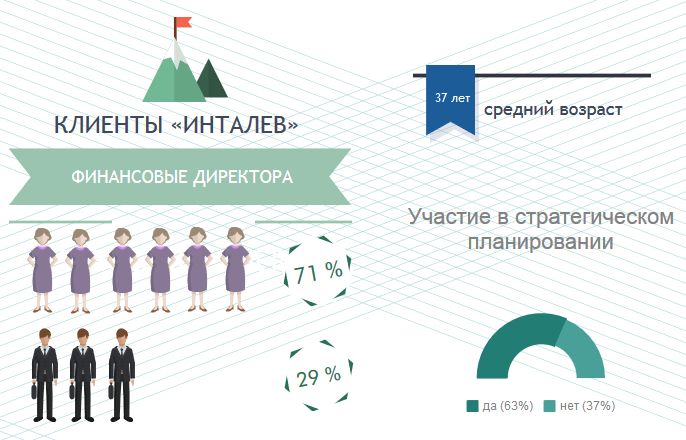 КЛИЕНТЫ «ИНТАЛЕВ»

ФИНАНСОВЫЕ ДИРЕКТОРА

71 %

29 %

37 лет средний возраст

Участие в стратегическом планировании

да (63%) нет (37%)